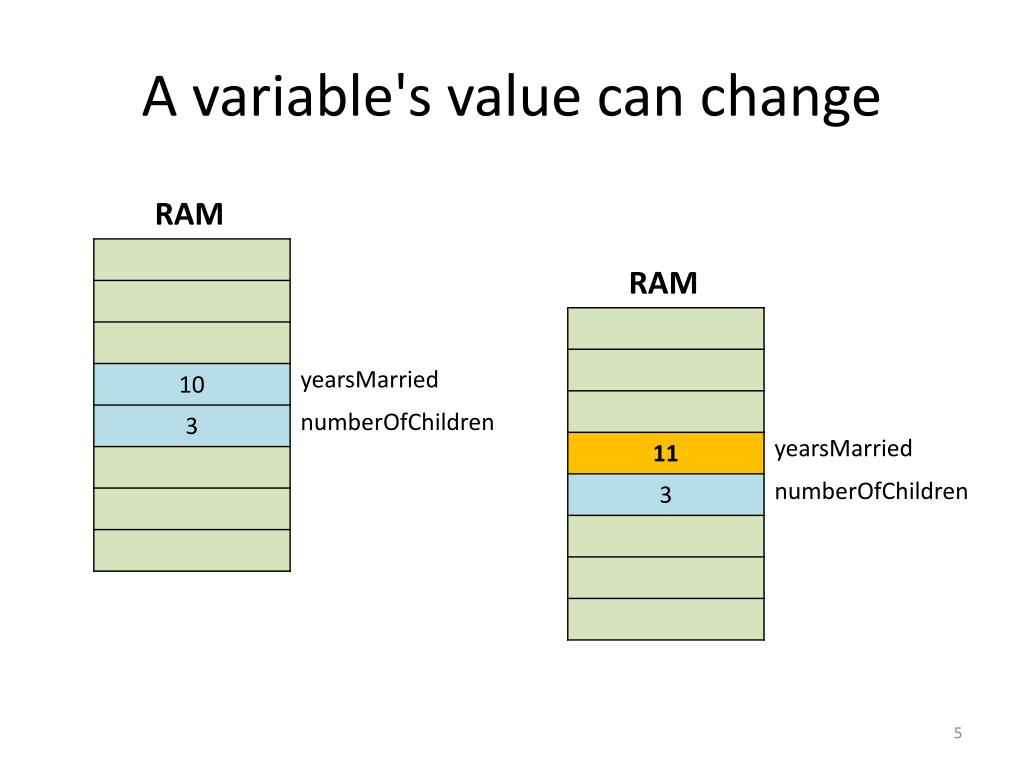 A variable's value can change

RAM

10 yearsMarried
3 numberOfChildren

RAM

11 yearsMarried
3 numberOfChildren

5